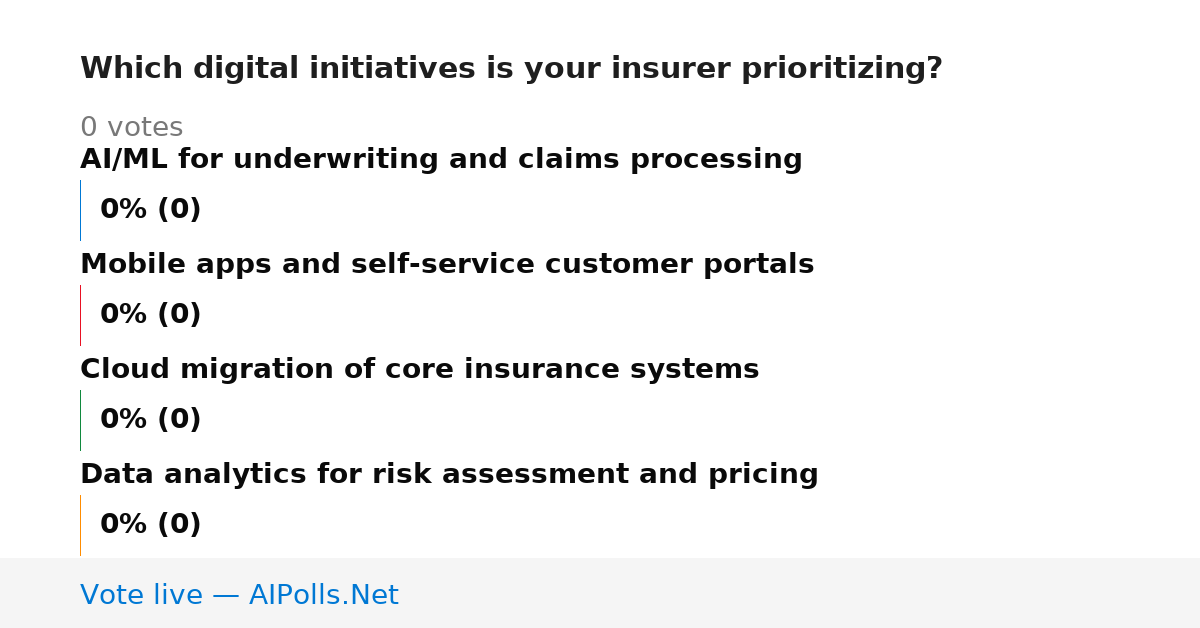 Which digital initiatives is your insurer prioritizing?

0 votes

AI/ML for underwriting and claims processing

0% (0)

Mobile apps and self-service customer portals

0% (0)

Cloud migration of core insurance systems

0% (0)

Data analytics for risk assessment and pricing

0% (0)

Vote live — AIPolls.Net